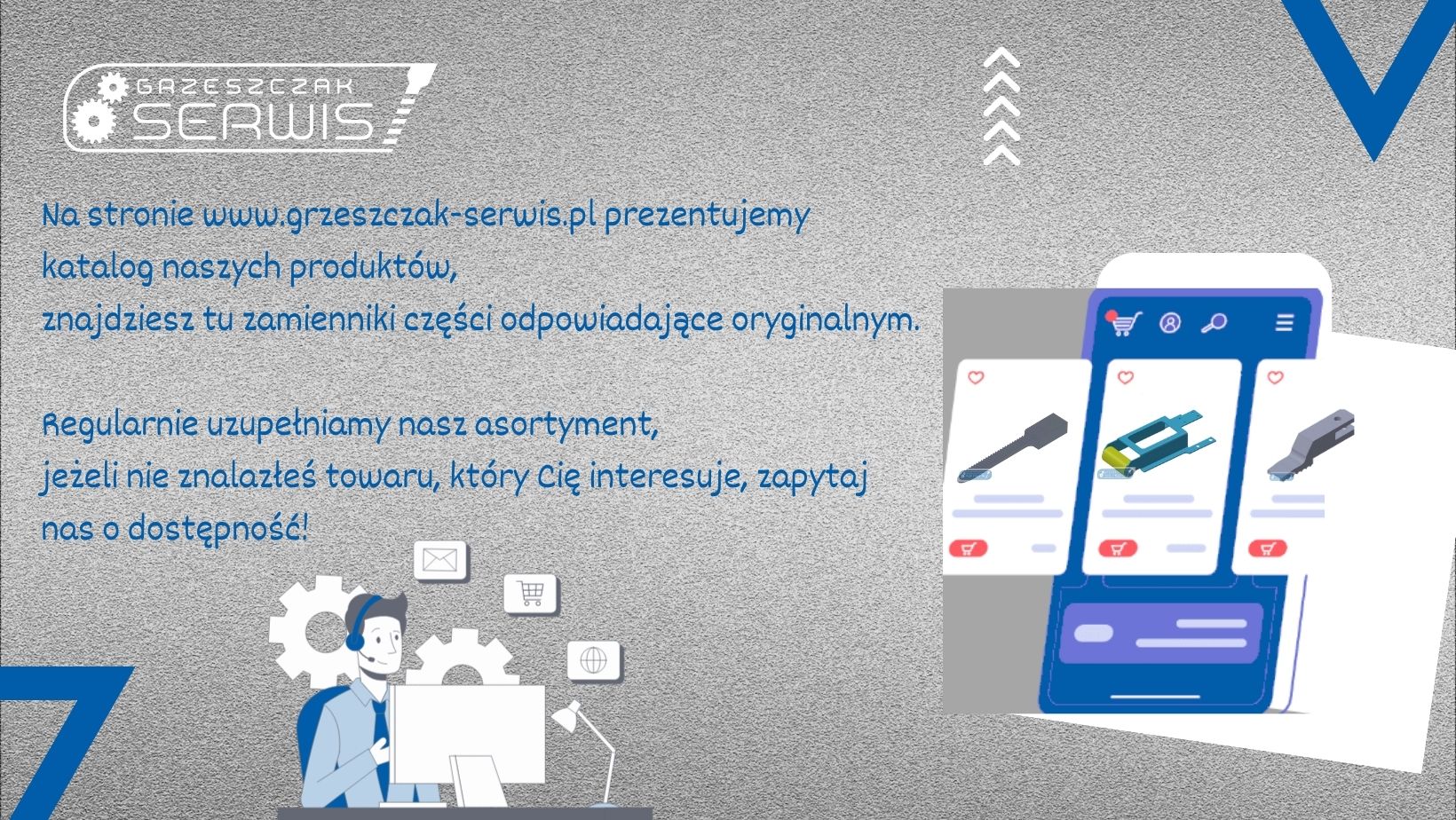 GRZESZCZAK SERWIS

Na stronie www.grzeszczak-serwis.pl prezentujemy katalog naszych produktów, znajdziesz tu zamienniki części odpowiadające oryginalnym.

Regularnie uzupełniamy nasz asortyment, jeżeli nie znalazłeś towaru, który Cię interesuje, zapytaj nas o dostępność!